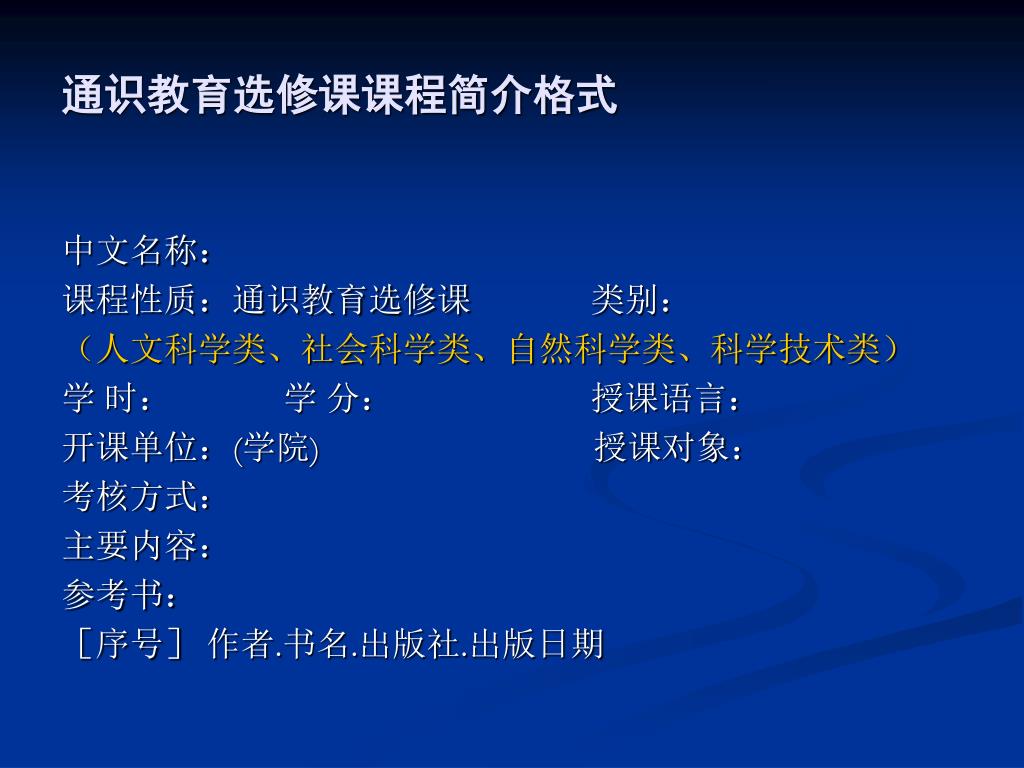 通识教育选修课课程简介格式

中文名称：

课程性质：通识教育选修课　　　类别：

（人文科学类、社会科学类、自然科学类、科学技术类）

学 时：　　　学 分：　　　　　授课语言：

开课单位：(学院)　　　　　　　授课对象：

考核方式：

主要内容：

参考书：

［序号］ 作者.书名.出版社.出版日期